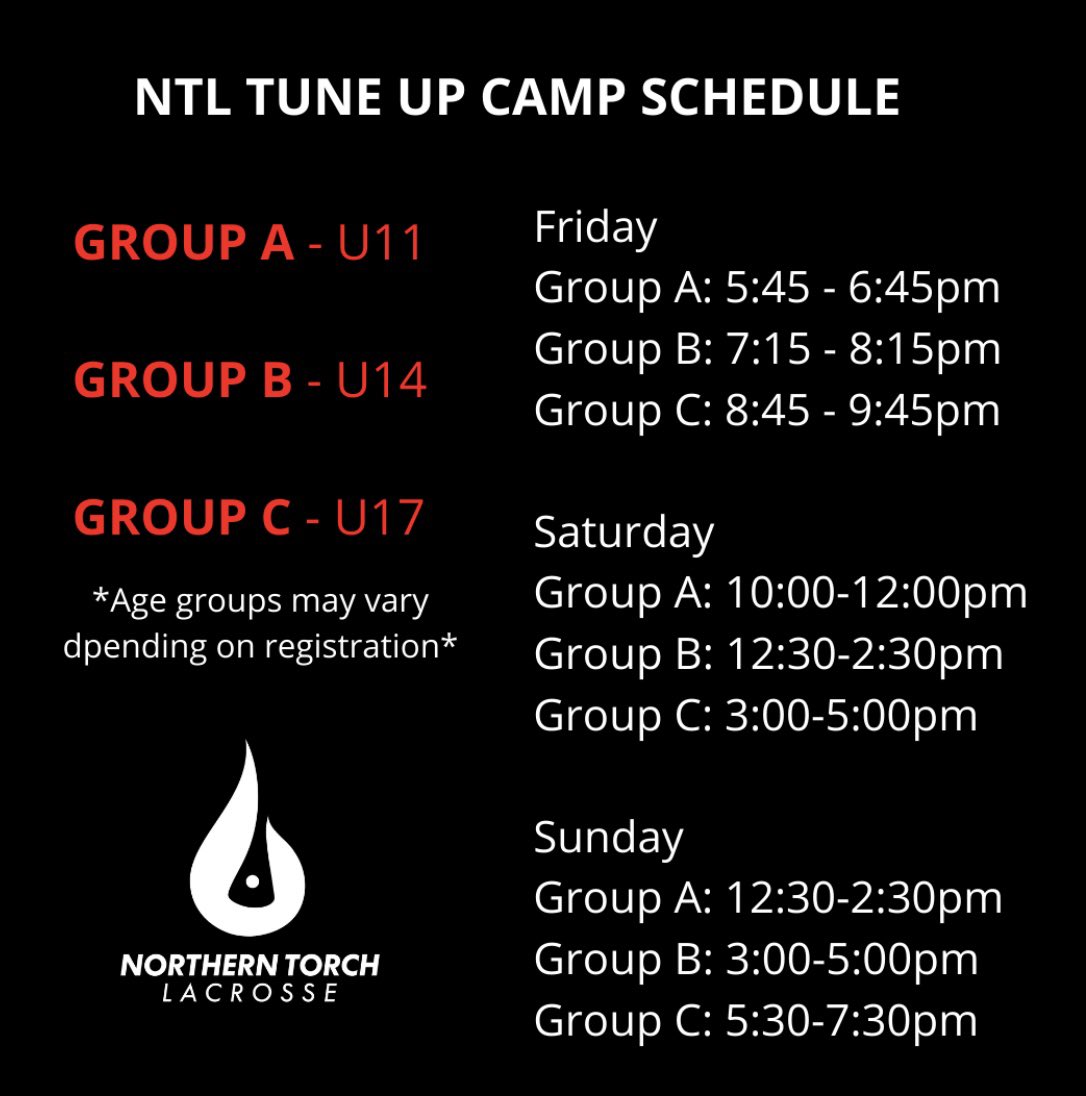 NTL TUNE UP CAMP SCHEDULE

GROUP A - U11

GROUP B - U14

GROUP C - U17

*Age groups may vary dpending on registration*

NORTHERN TORCH
LACROSSE

Friday
Group A: 5:45 - 6:45pm
Group B: 7:15 - 8:15pm
Group C: 8:45 - 9:45pm

Saturday
Group A: 10:00-12:00pm
Group B: 12:30-2:30pm
Group C: 3:00-5:00pm

Sunday
Group A: 12:30-2:30pm
Group B: 3:00-5:00pm
Group C: 5:30-7:30pm